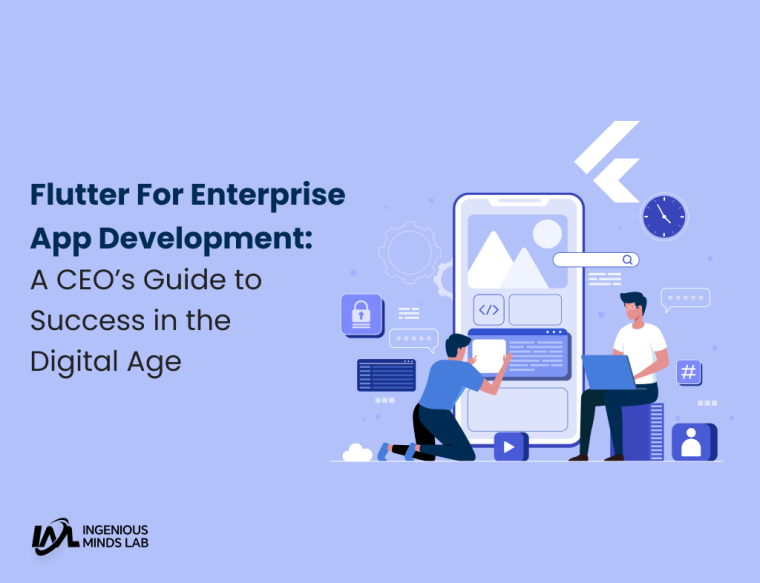 Flutter For Enterprise App Development: A CEO's Guide to Success in the Digital Age

</>

#

IML INGENIOUS MINDS LAB